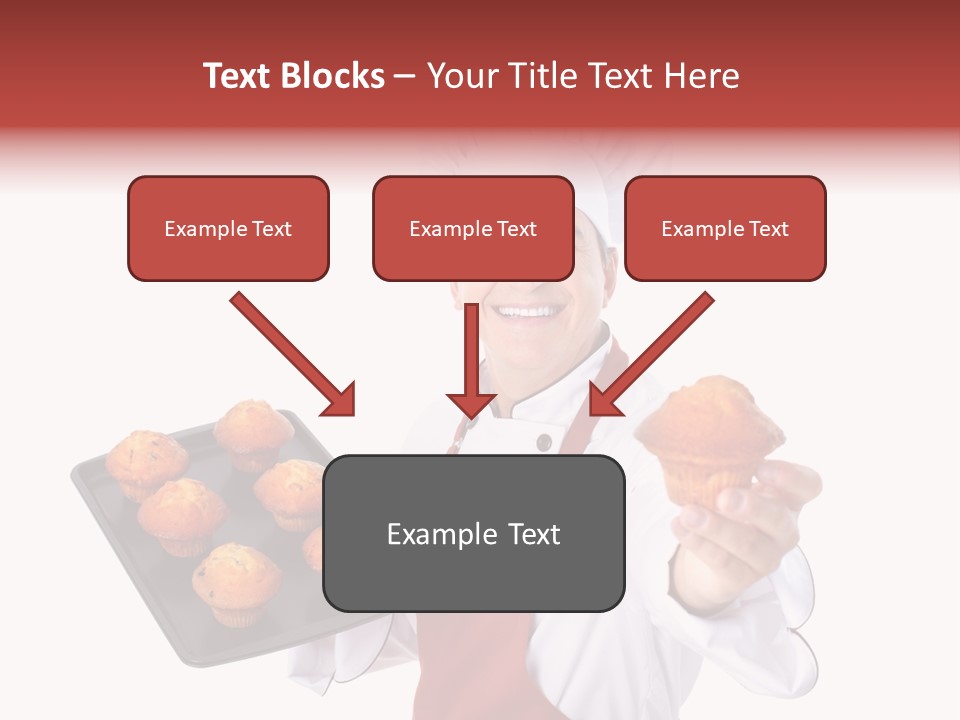 Text Blocks – Your Title Text Here

Example Text

Example Text

Example Text

Example Text